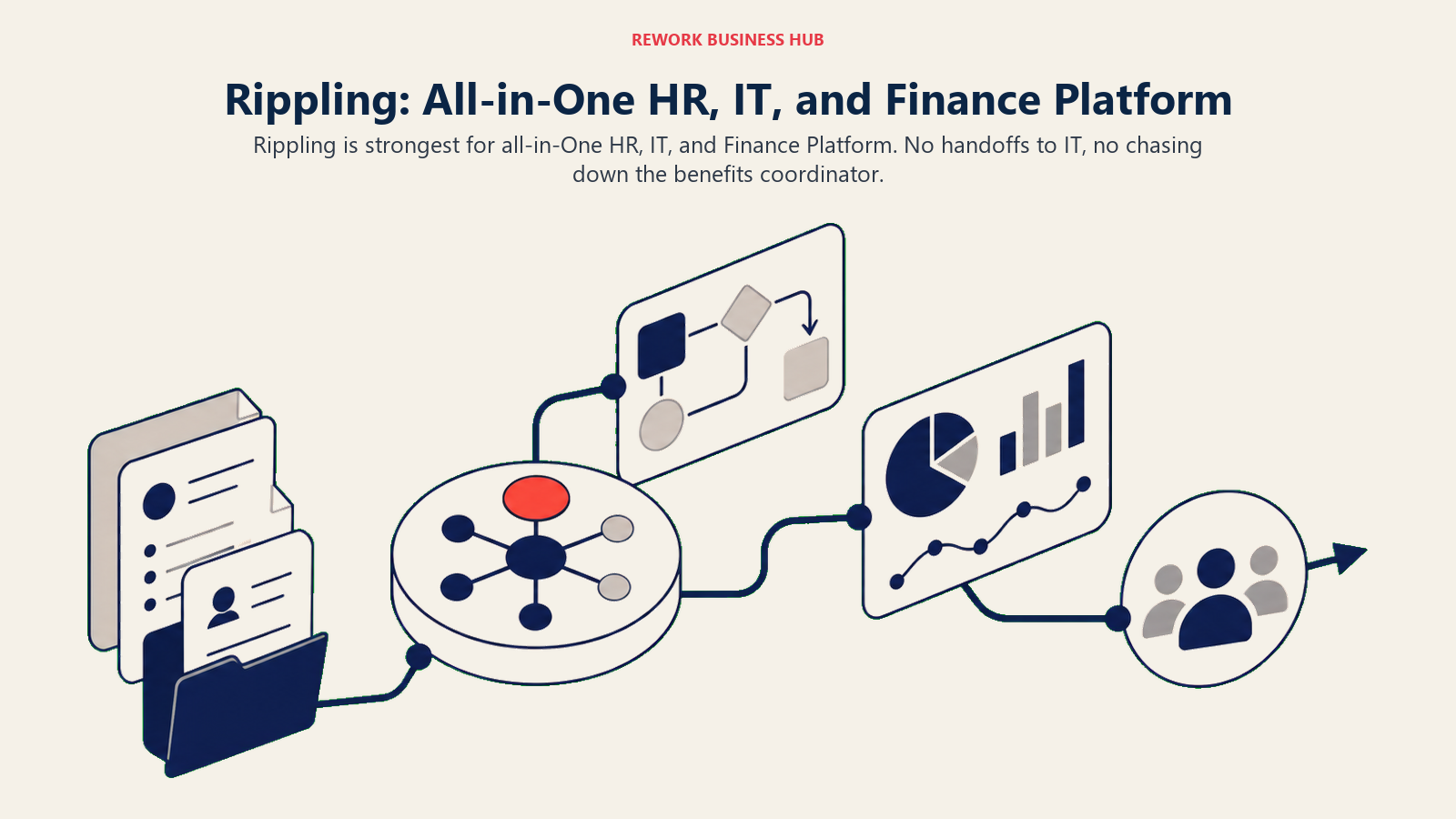 REWORK BUSINESS HUB

Rippling: All-in-One HR, IT, and Finance Platform

Rippling is strongest for all-in-One HR, IT, and Finance Platform. No handoffs to IT, no chasing down the benefits coordinator.